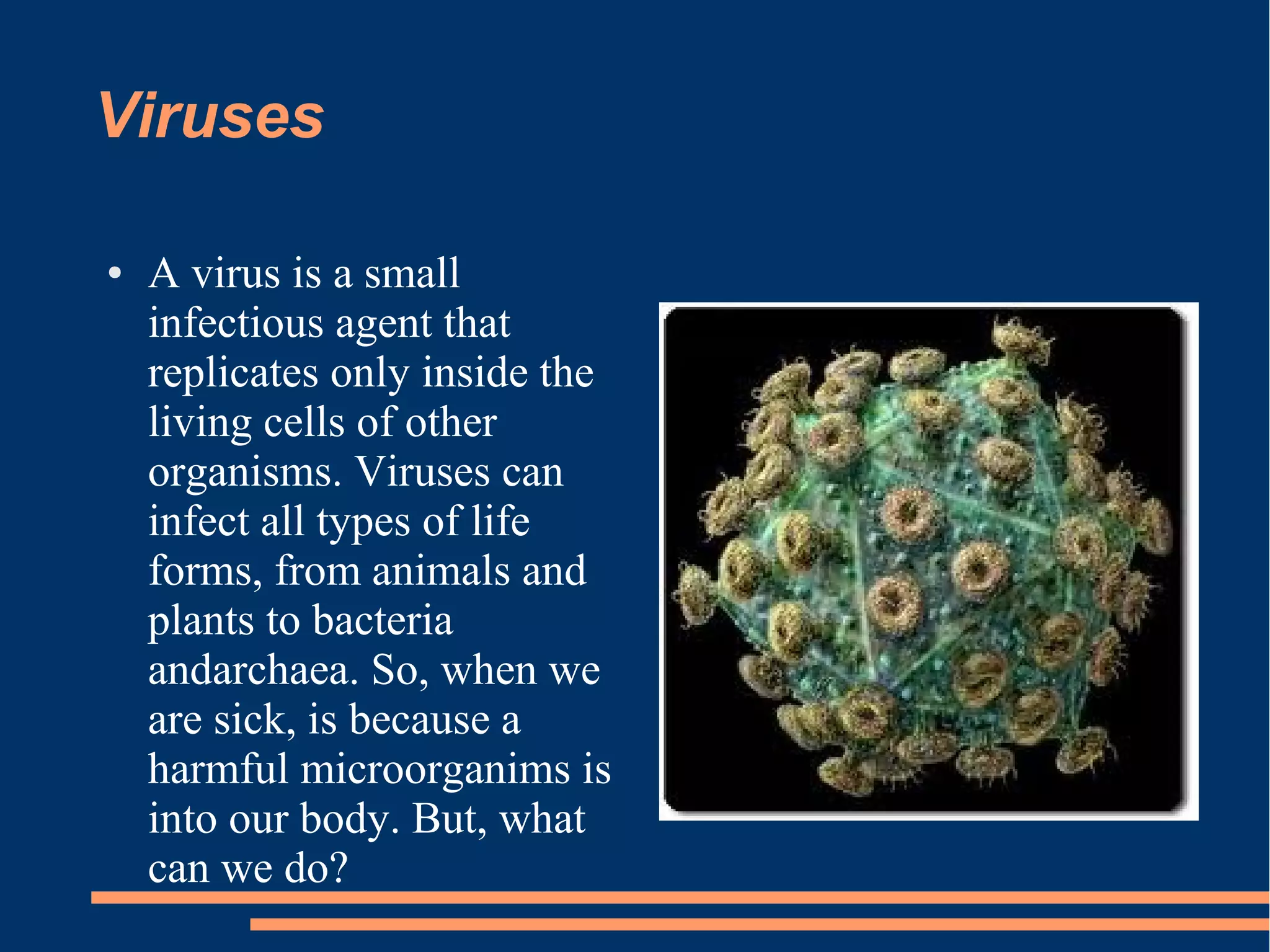 Viruses

• A virus is a small infectious agent that replicates only inside the living cells of other organisms. Viruses can infect all types of life forms, from animals and plants to bacteria andarchaea. So, when we are sick, is because a harmful microorganims is into our body. But, what can we do?